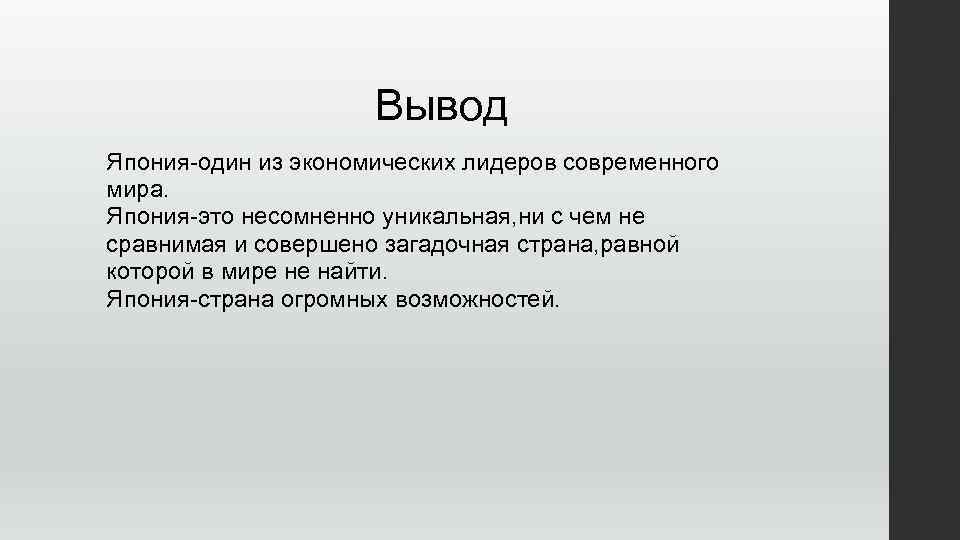 Вывод

Япония-один из экономических лидеров современного мира.
Япония-это несомненно уникальная,ни с чем не сравнимая и совершено загадочная страна,равной которой в мире не найти.
Япония-страна огромных возможностей.